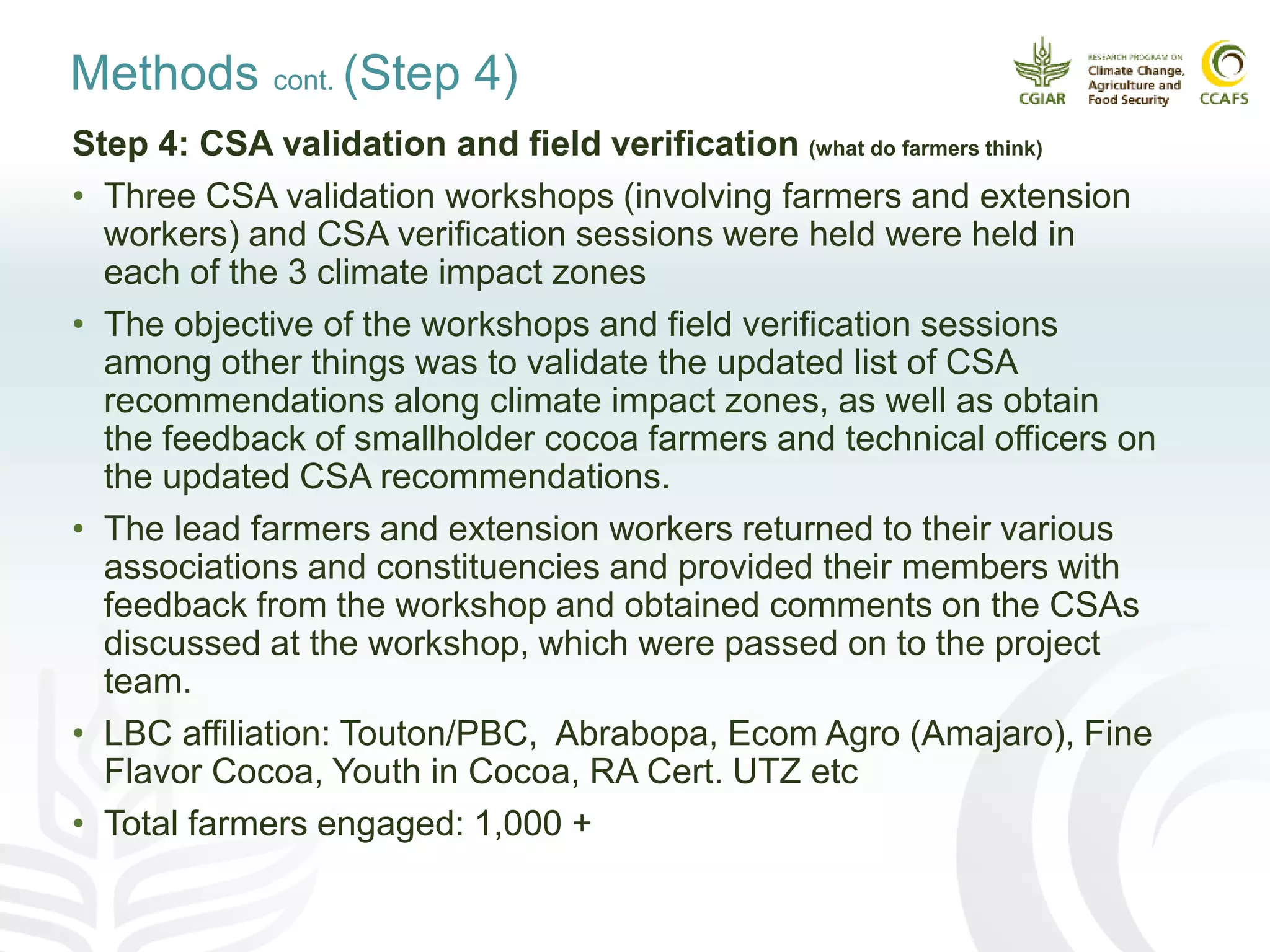 Methods cont. (Step 4)

CGIAR RESEARCH PROGRAM ON Climate Change, Agriculture and Food Security CCAFS

Step 4: CSA validation and field verification (what do farmers think)

• Three CSA validation workshops (involving farmers and extension workers) and CSA verification sessions were held were held in each of the 3 climate impact zones

• The objective of the workshops and field verification sessions among other things was to validate the updated list of CSA recommendations along climate impact zones, as well as obtain the feedback of smallholder cocoa farmers and technical officers on the updated CSA recommendations.

• The lead farmers and extension workers returned to their various associations and constituencies and provided their members with feedback from the workshop and obtained comments on the CSAs discussed at the workshop, which were passed on to the project team.

• LBC affiliation: Touton/PBC, Abrabopa, Ecom Agro (Amajaro), Fine Flavor Cocoa, Youth in Cocoa, RA Cert. UTZ etc

• Total farmers engaged: 1,000 +